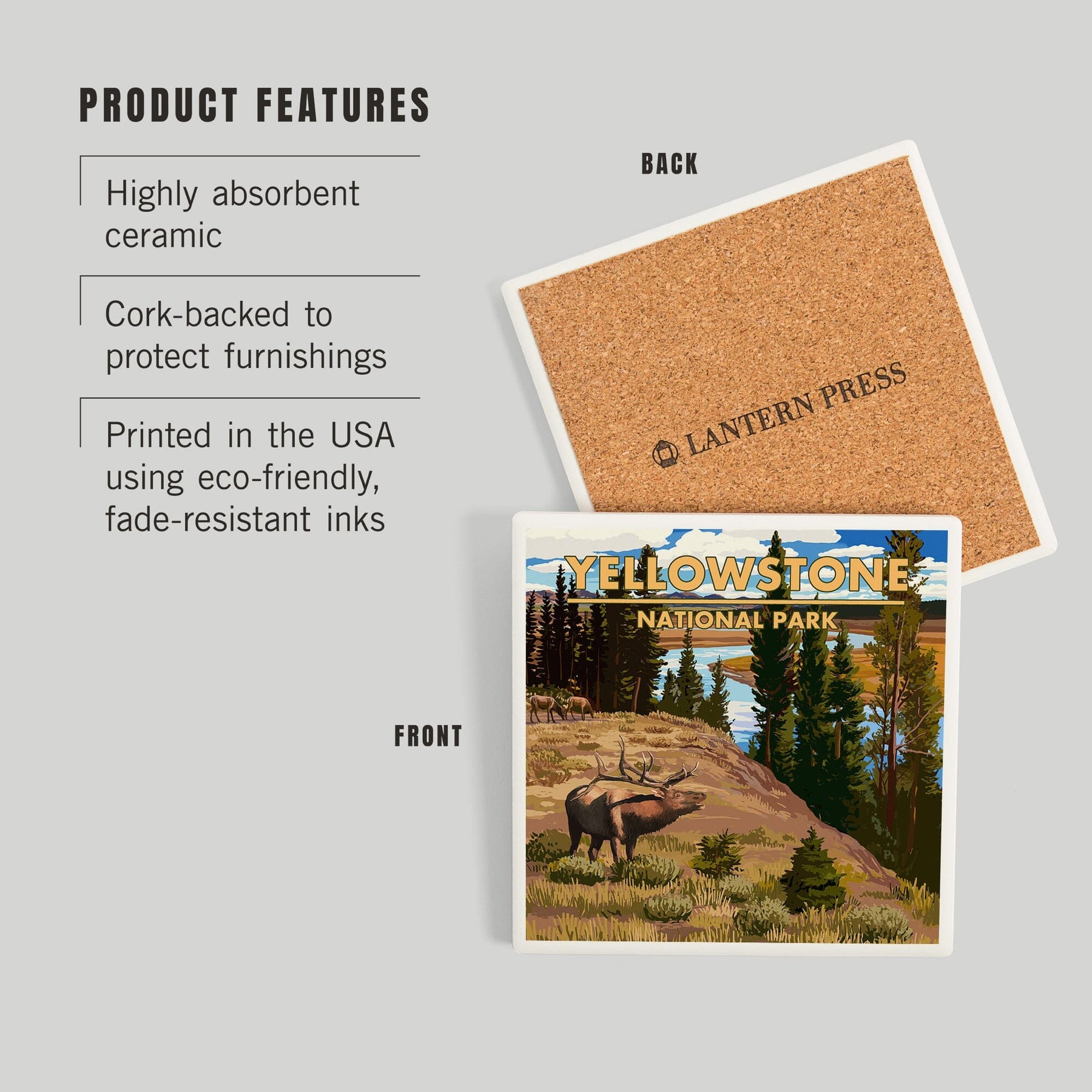 PRODUCT FEATURES

Highly absorbent ceramic

Cork-backed to protect furnishings

Printed in the USA using eco-friendly, fade-resistant inks

BACK

LANTERN PRESS

FRONT

YELLOWSTONE
NATIONAL PARK